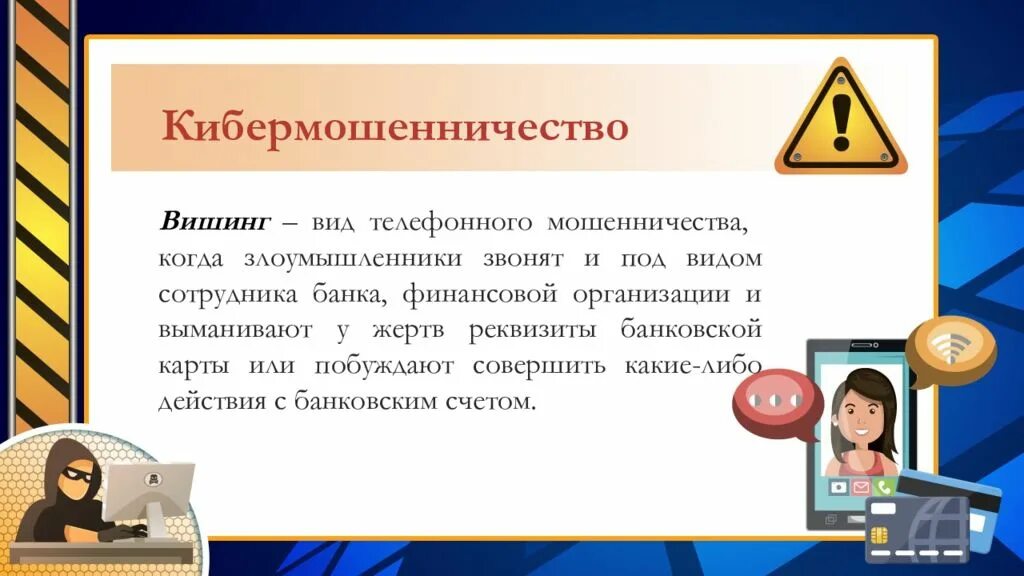 Кибермошенничество

Вишинг – вид телефонного мошенничества, когда злоумышленники звонят и под видом сотрудника банка, финансовой организации и выманивают у жертв реквизиты банковской карты или побуждают совершить какие-либо действия с банковским счетом.